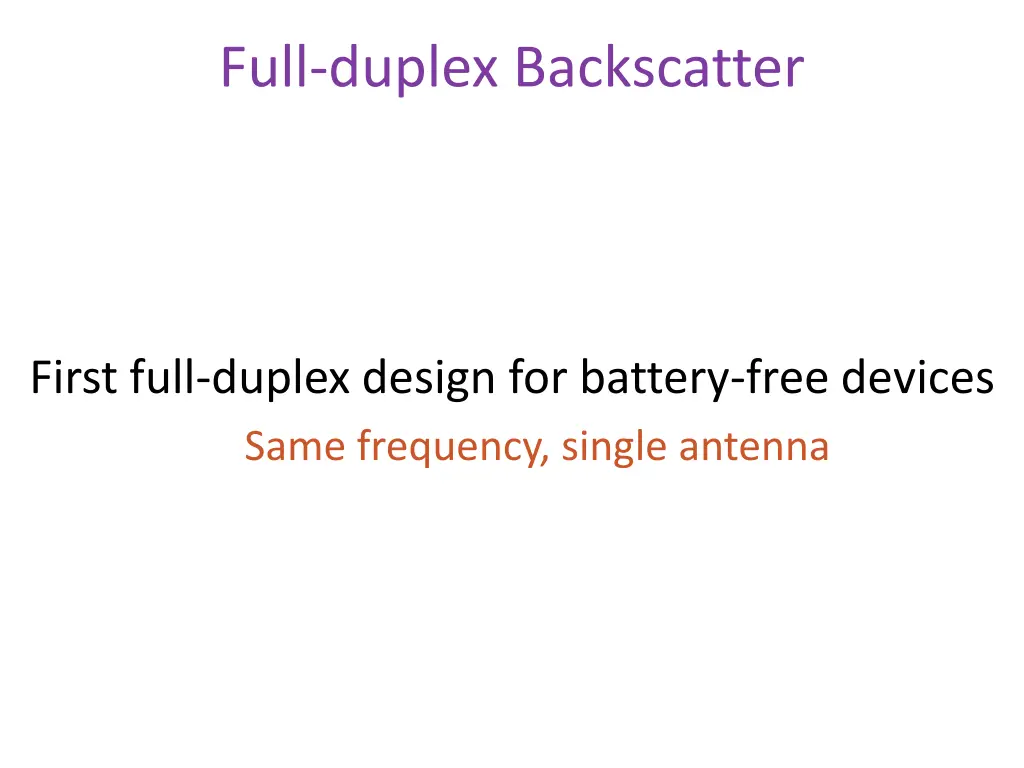 Full-duplex Backscatter

First full-duplex design for battery-free devices

Same frequency, single antenna